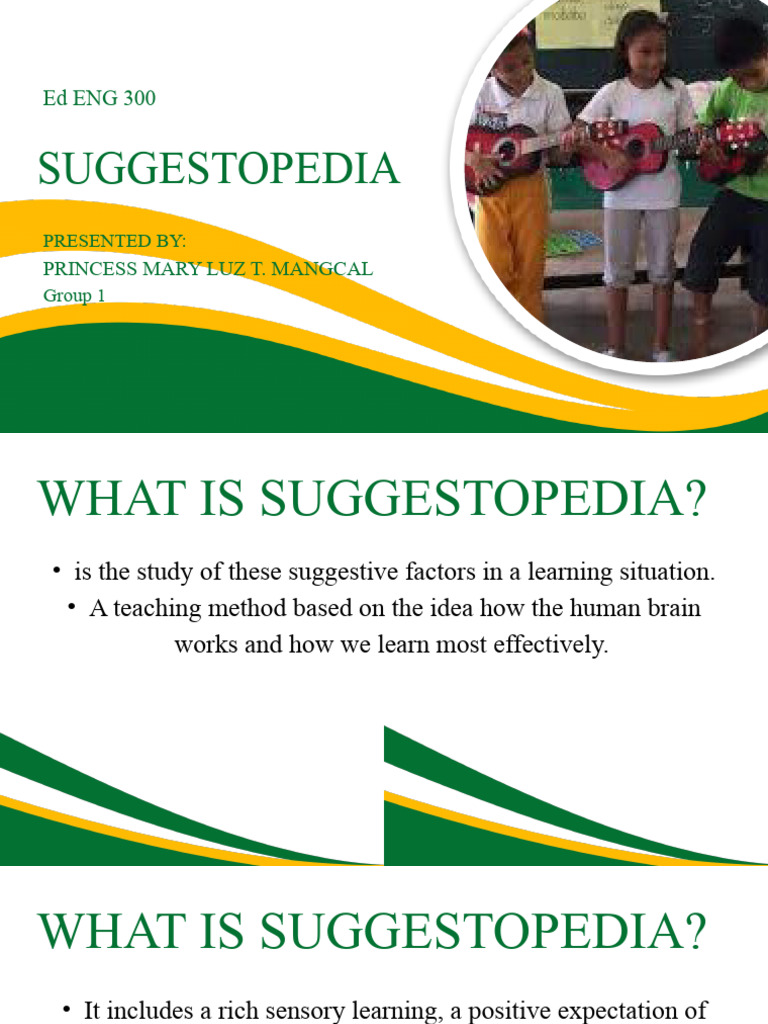 Ed ENG 300

SUGGESTOPEDIA

PRESENTED BY:
PRINCESS MARY LUZ T. MANGCAL
Group 1

WHAT IS SUGGESTOPEDIA?

• is the study of these suggestive factors in a learning situation.
• A teaching method based on the idea how the human brain works and how we learn most effectively.

WHAT IS SUGGESTOPEDIA?

• It includes a rich sensory learning, a positive expectation of